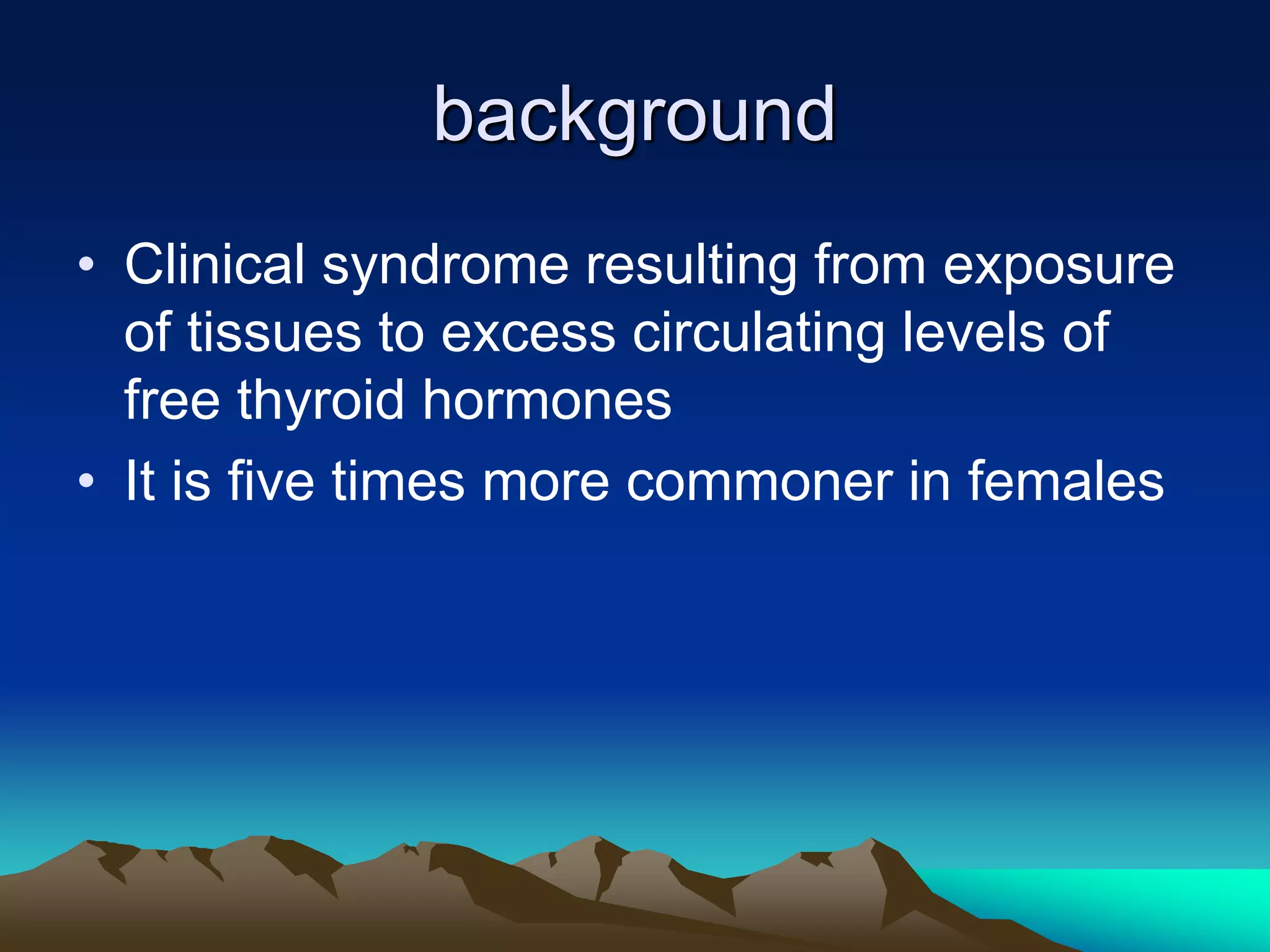 background

• Clinical syndrome resulting from exposure of tissues to excess circulating levels of free thyroid hormones
• It is five times more commoner in females